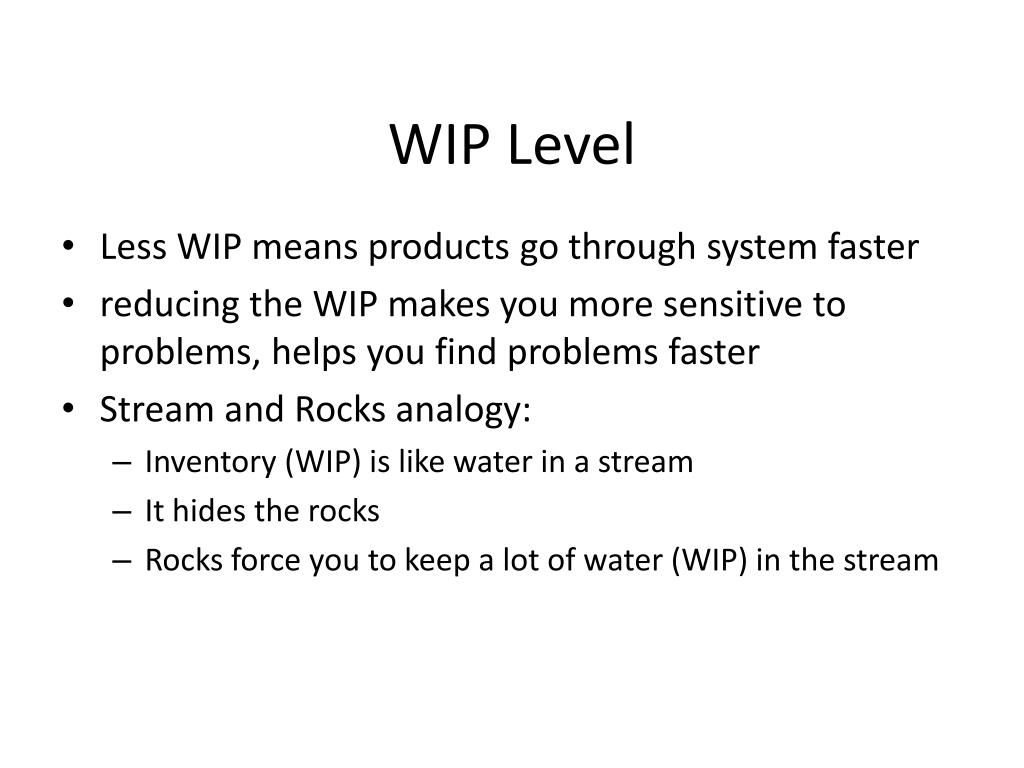 WIP Level

• Less WIP means products go through system faster
• reducing the WIP makes you more sensitive to problems, helps you find problems faster
• Stream and Rocks analogy:
– Inventory (WIP) is like water in a stream
– It hides the rocks
– Rocks force you to keep a lot of water (WIP) in the stream